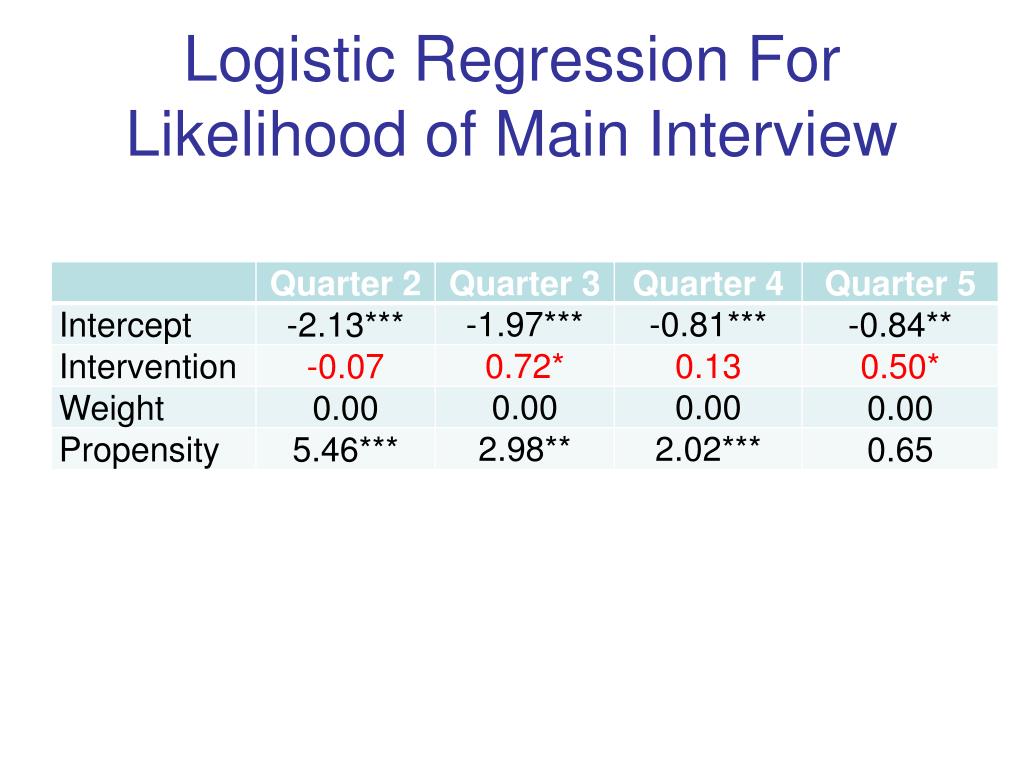 Logistic Regression For Likelihood of Main Interview

| | Quarter 2 | Quarter 3 | Quarter 4 | Quarter 5 |
|---|---|---|---|---|
| Intercept | -2.13*** | -1.97*** | -0.81*** | -0.84** |
| Intervention | -0.07 | 0.72* | 0.13 | 0.50* |
| Weight | 0.00 | 0.00 | 0.00 | 0.00 |
| Propensity | 5.46*** | 2.98** | 2.02*** | 0.65 |